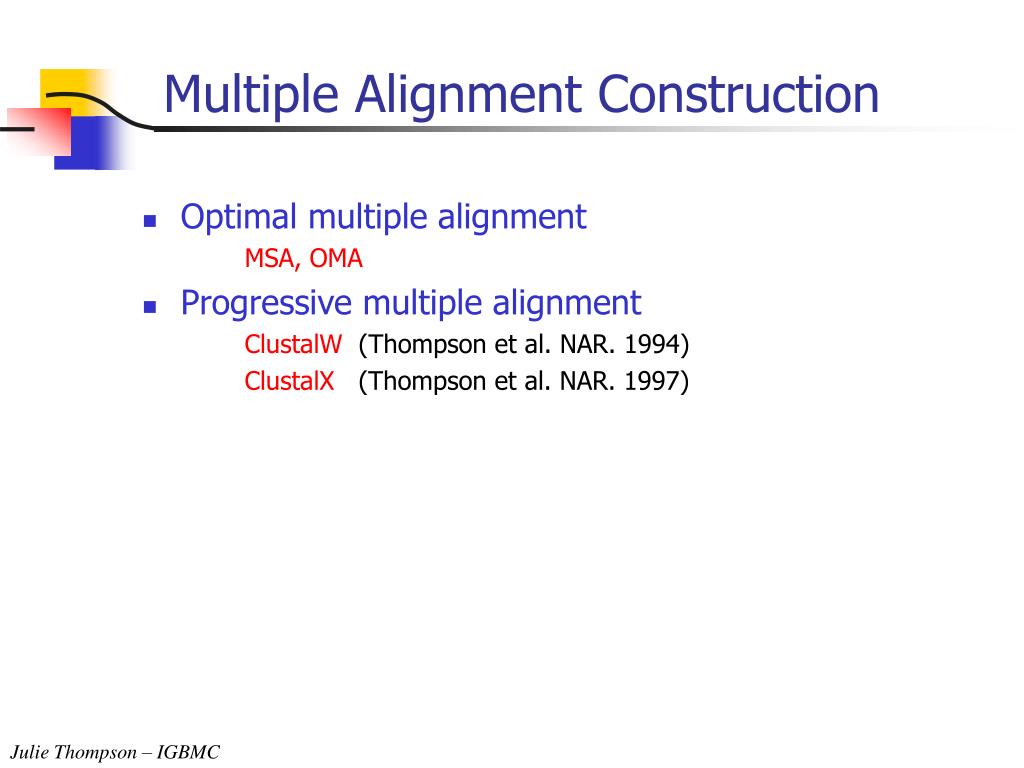 Multiple Alignment Construction

Optimal multiple alignment

MSA, OMA

Progressive multiple alignment

ClustalW (Thompson et al. NAR. 1994)

ClustalX (Thompson et al. NAR. 1997)

Julie Thompson – IGBMC